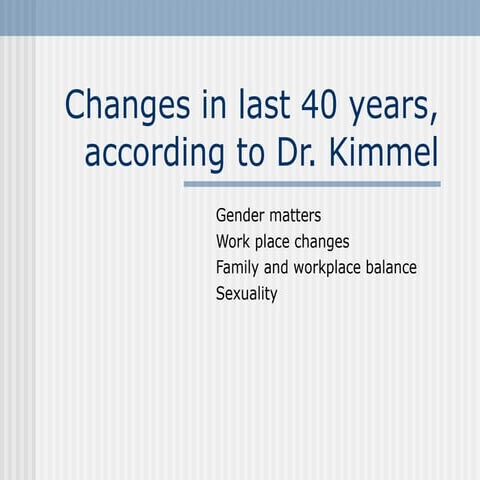 Changes in last 40 years, according to Dr. Kimmel

Gender matters
Work place changes
Family and workplace balance
Sexuality